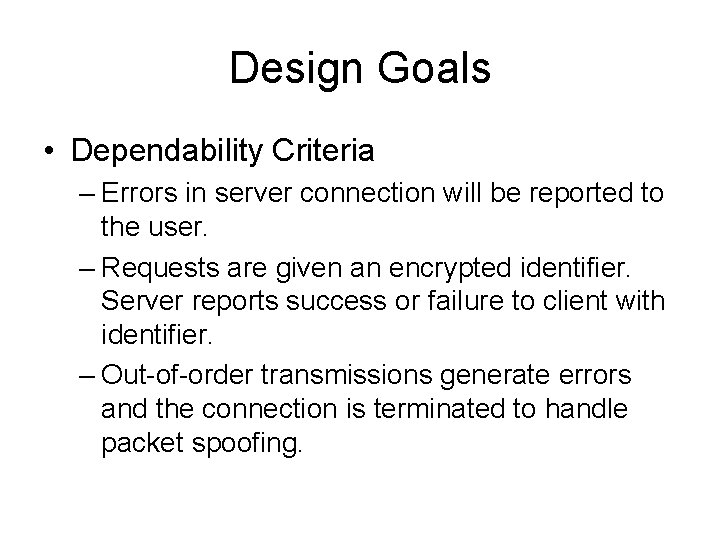 Design Goals

• Dependability Criteria

– Errors in server connection will be reported to the user.

– Requests are given an encrypted identifier. Server reports success or failure to client with identifier.

– Out-of-order transmissions generate errors and the connection is terminated to handle packet spoofing.